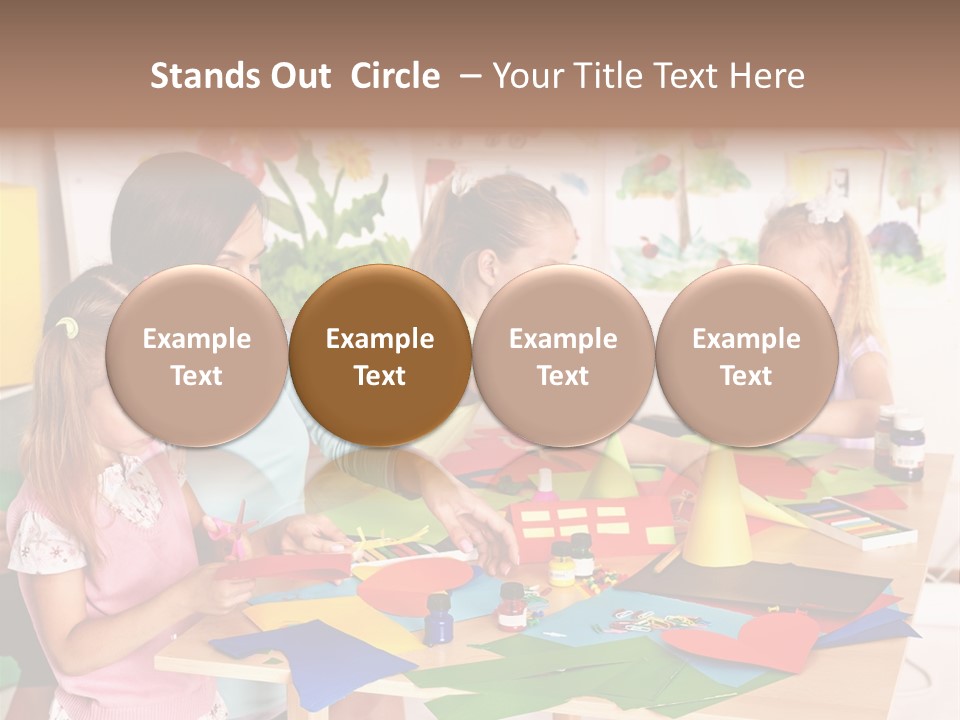 Stands Out Circle – Your Title Text Here

Example Text

Example Text

Example Text

Example Text